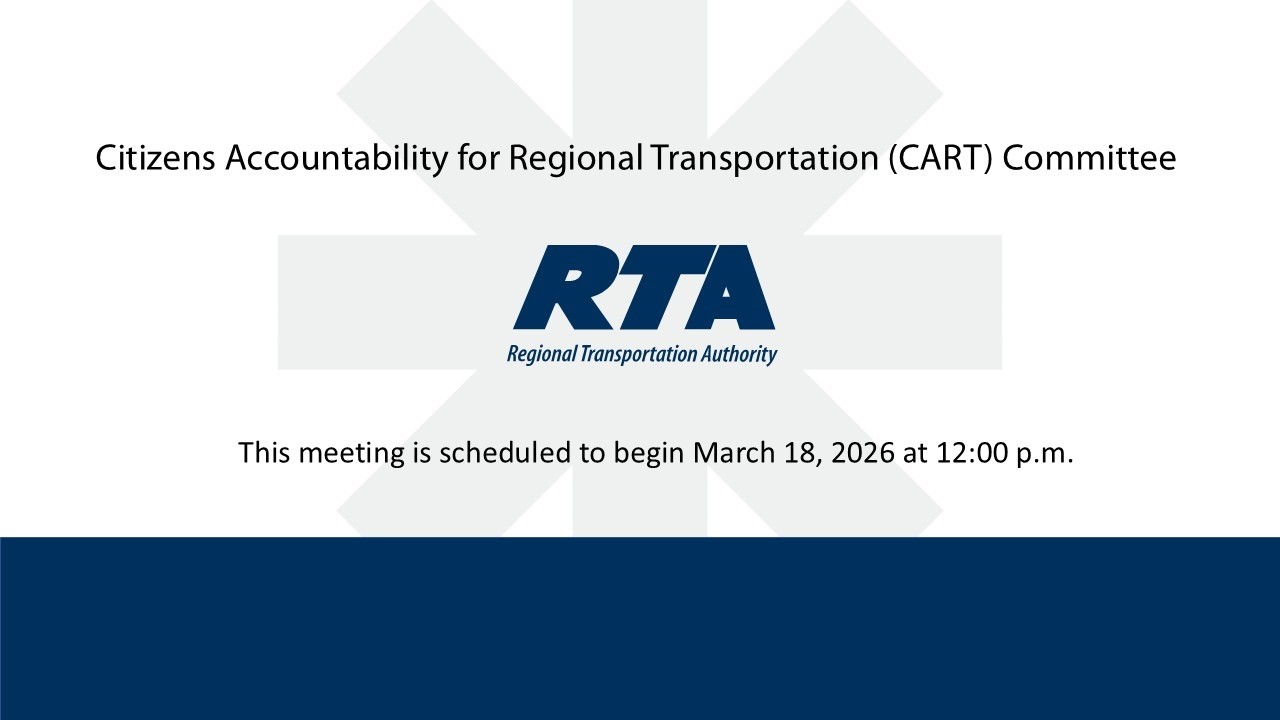 Citizens Accountability for Regional Transportation (CART) Committee

RTA
Regional Transportation Authority

This meeting is scheduled to begin March 18, 2026 at 12:00 p.m.